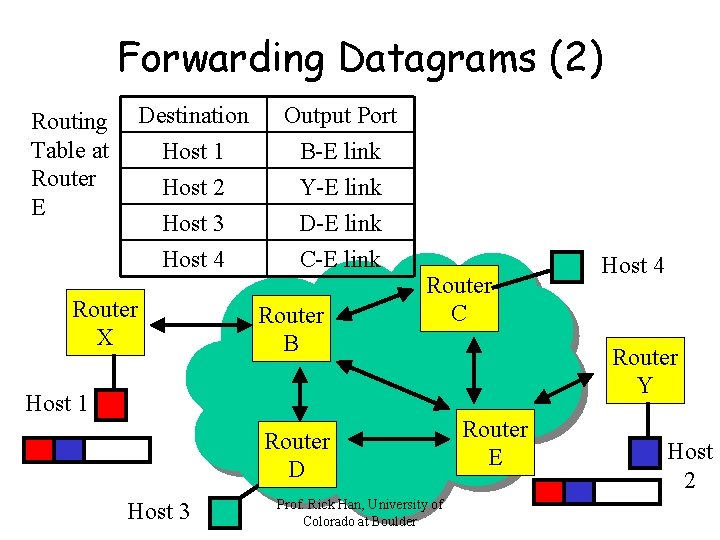 Forwarding Datagrams (2)

Routing Table at Router E

| Destination | Output Port |
|---|---|
| Host 1 | B-E link |
| Host 2 | Y-E link |
| Host 3 | D-E link |
| Host 4 | C-E link |

Router X

Router B

Router C

Host 4

Router Y

Host 1

Router D

Router E

Host 2

Host 3

Prof. Rick Han, University of Colorado at Boulder